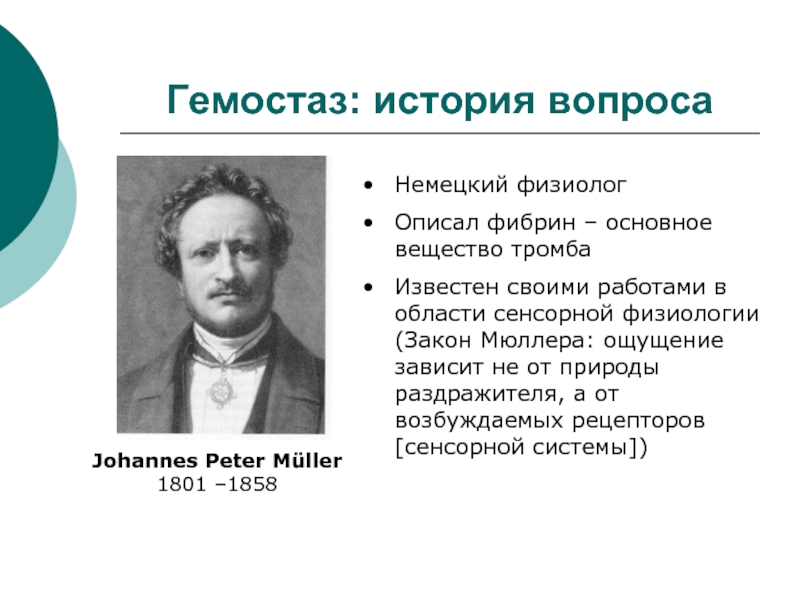 Гемостаз: история вопроса

Johannes Peter Müller
1801 –1858

• Немецкий физиолог
• Описал фибрин – основное вещество тромба
• Известен своими работами в области сенсорной физиологии (Закон Мюллера: ощущение зависит не от природы раздражителя, а от возбуждаемых рецепторов [сенсорной системы])